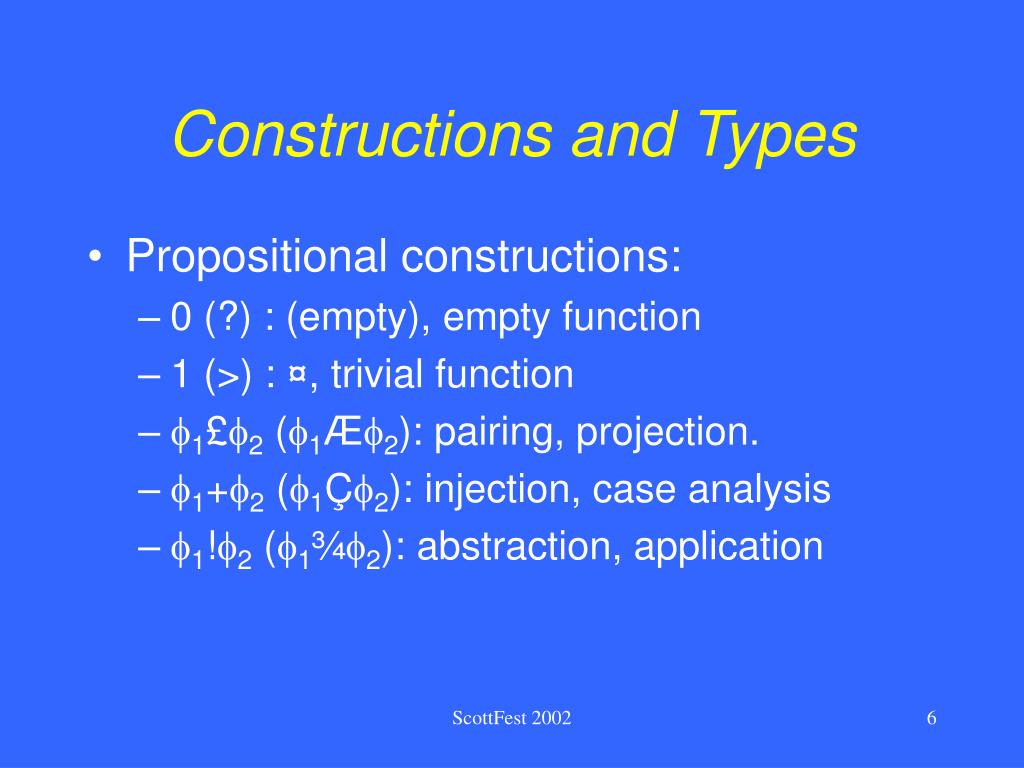 Constructions and Types

• Propositional constructions:
– 0 (?) : (empty), empty function
– 1 (>) : ¤, trivial function
– $\phi_1$£$\phi_2$ ($\phi_1$Æ$\phi_2$): pairing, projection.
– $\phi_1$+$\phi_2$ ($\phi_1$Ç$\phi_2$): injection, case analysis
– $\phi_1$!$\phi_2$ ($\phi_1$¾$\phi_2$): abstraction, application

ScottFest 2002

6